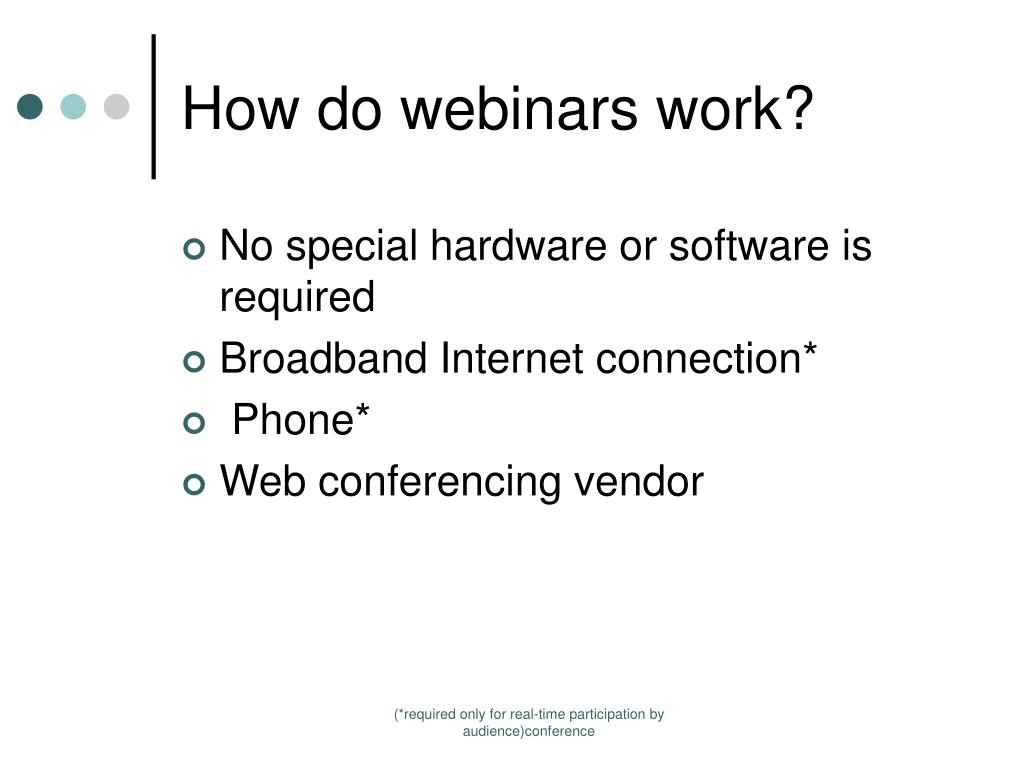 How do webinars work?

No special hardware or software is required
Broadband Internet connection*
Phone*
Web conferencing vendor

(*required only for real-time participation by audience)conference